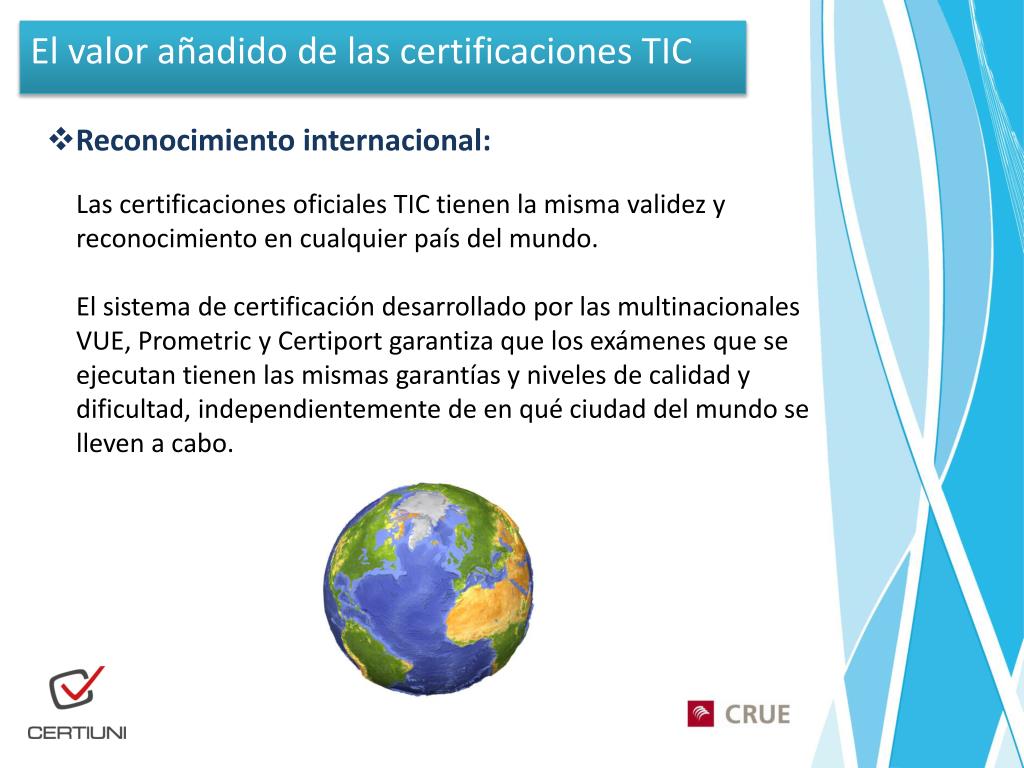 El valor añadido de las certificaciones TIC

❖Reconocimiento internacional:

Las certificaciones oficiales TIC tienen la misma validez y reconocimiento en cualquier país del mundo.

El sistema de certificación desarrollado por las multinacionales VUE, Prometric y Certiport garantiza que los exámenes que se ejecutan tienen las mismas garantías y niveles de calidad y dificultad, independientemente de en qué ciudad del mundo se lleven a cabo.

CERTIUNI

CRUE